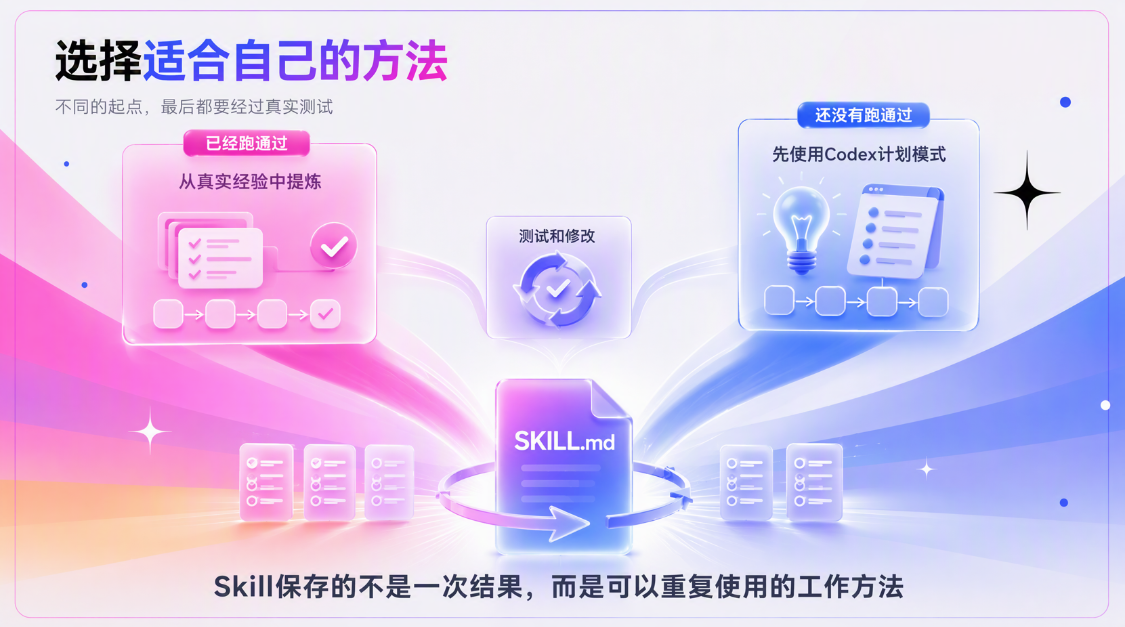 选择适合自己的方法

不同的起点，最后都要经过真实测试

已经跑通过

从真实经验中提炼

测试和修改

还没有跑通过

先使用Codex计划模式

SKILL.md

Skill保存的不是一次结果，而是可以重复使用的工作方法